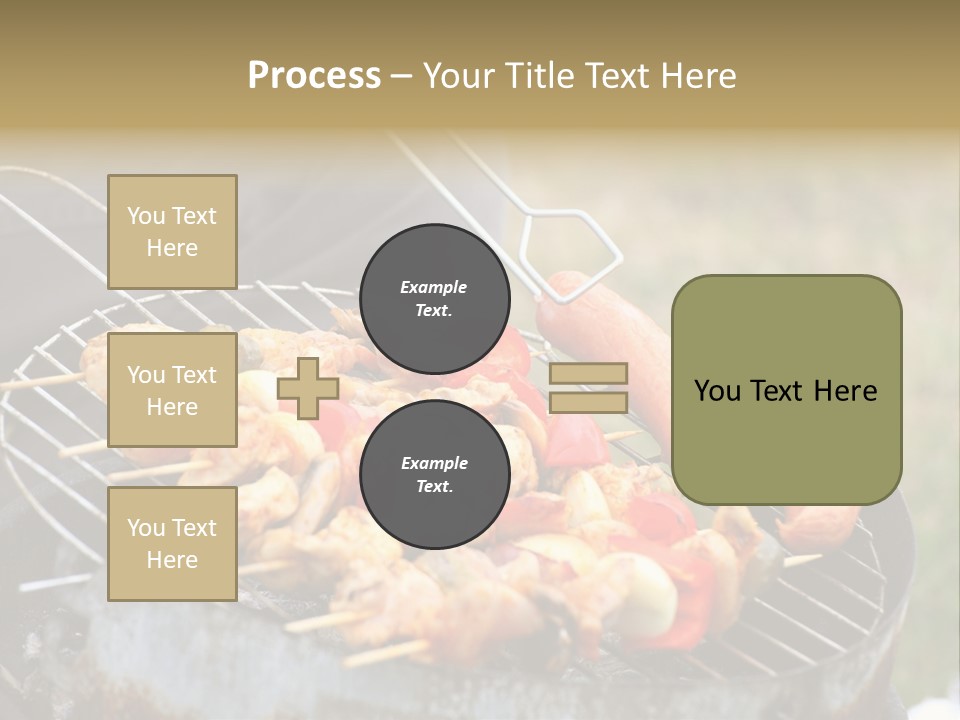 Process – Your Title Text Here

You Text Here

You Text Here

You Text Here

Example Text.

Example Text.

You Text Here